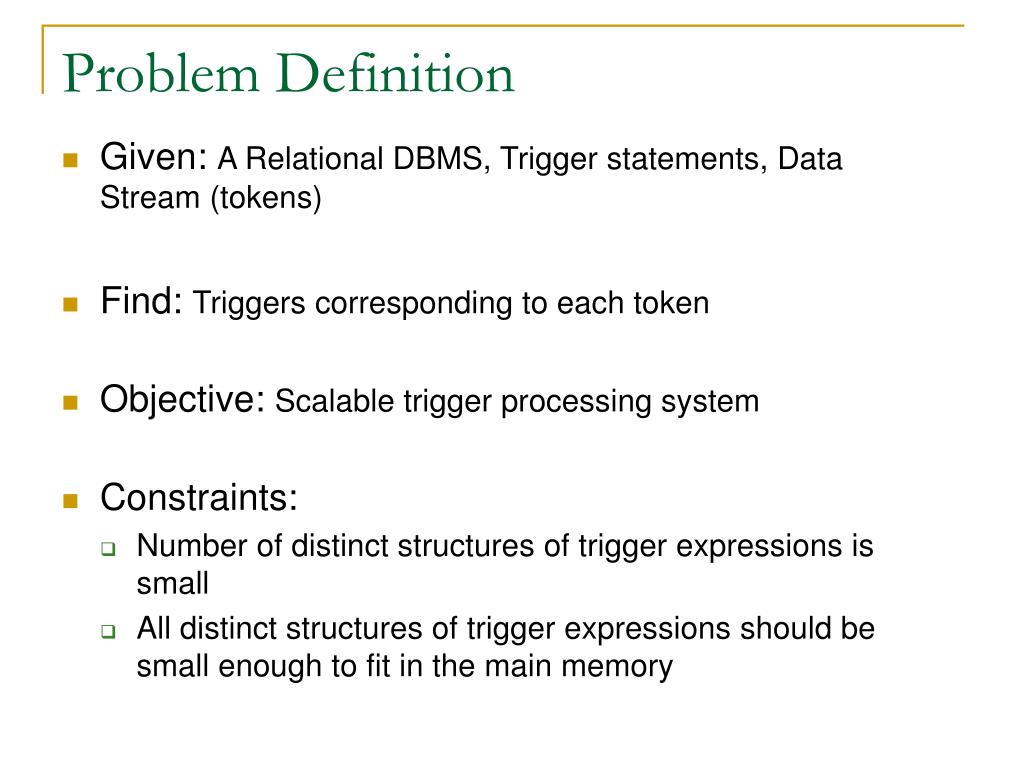 Problem Definition

Given: A Relational DBMS, Trigger statements, Data Stream (tokens)

Find: Triggers corresponding to each token

Objective: Scalable trigger processing system

Constraints:

Number of distinct structures of trigger expressions is small

All distinct structures of trigger expressions should be small enough to fit in the main memory